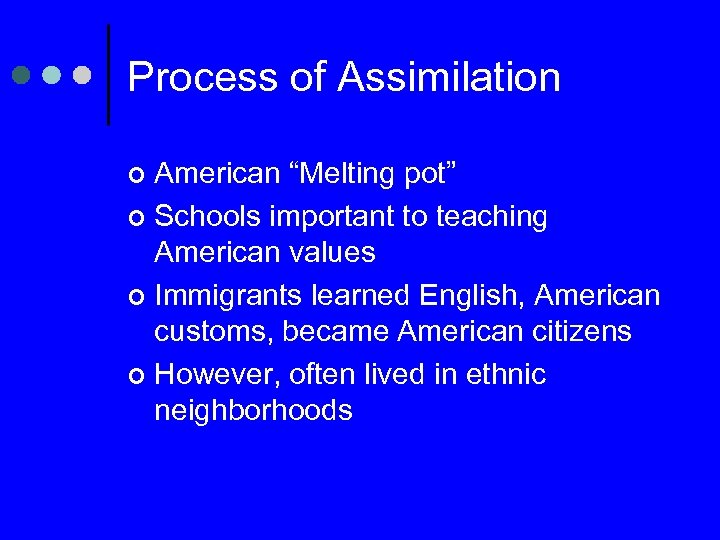 Process of Assimilation

- American “Melting pot”
- Schools important to teaching American values
- Immigrants learned English, American customs, became American citizens
- However, often lived in ethnic neighborhoods